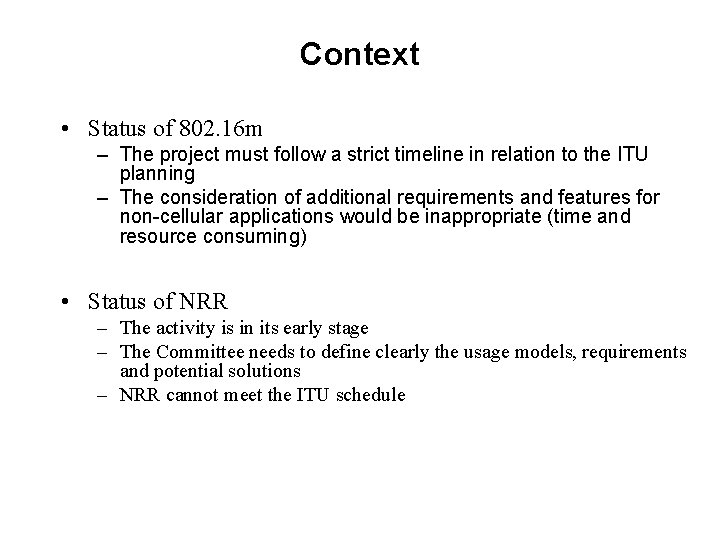 Context

• Status of 802.16m
– The project must follow a strict timeline in relation to the ITU planning
– The consideration of additional requirements and features for non-cellular applications would be inappropriate (time and resource consuming)

• Status of NRR
– The activity is in its early stage
– The Committee needs to define clearly the usage models, requirements and potential solutions
– NRR cannot meet the ITU schedule